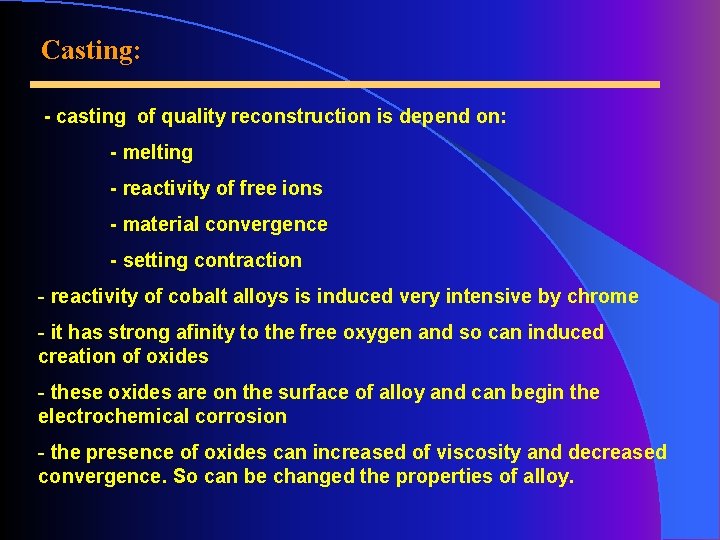 Casting:

- casting of quality reconstruction is depend on:

- melting

- reactivity of free ions

- material convergence

- setting contraction

- reactivity of cobalt alloys is induced very intensive by chrome

- it has strong afinity to the free oxygen and so can induced creation of oxides

- these oxides are on the surface of alloy and can begin the electrochemical corrosion

- the presence of oxides can increased of viscosity and decreased convergence. So can be changed the properties of alloy.